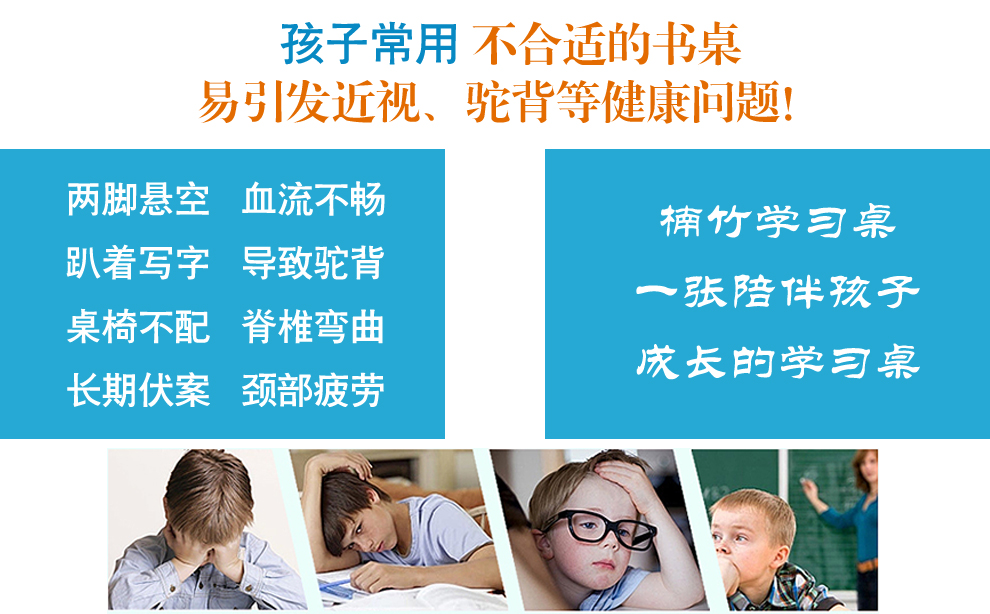 孩子常用 不合适的书桌
易引发近视、驼背等健康问题!

两脚悬空 血流不畅
趴着写字 导致驼背
桌椅不配 脊椎弯曲
长期伏案 颈部疲劳

楠竹学习桌
一张陪伴孩子
成长的学习桌